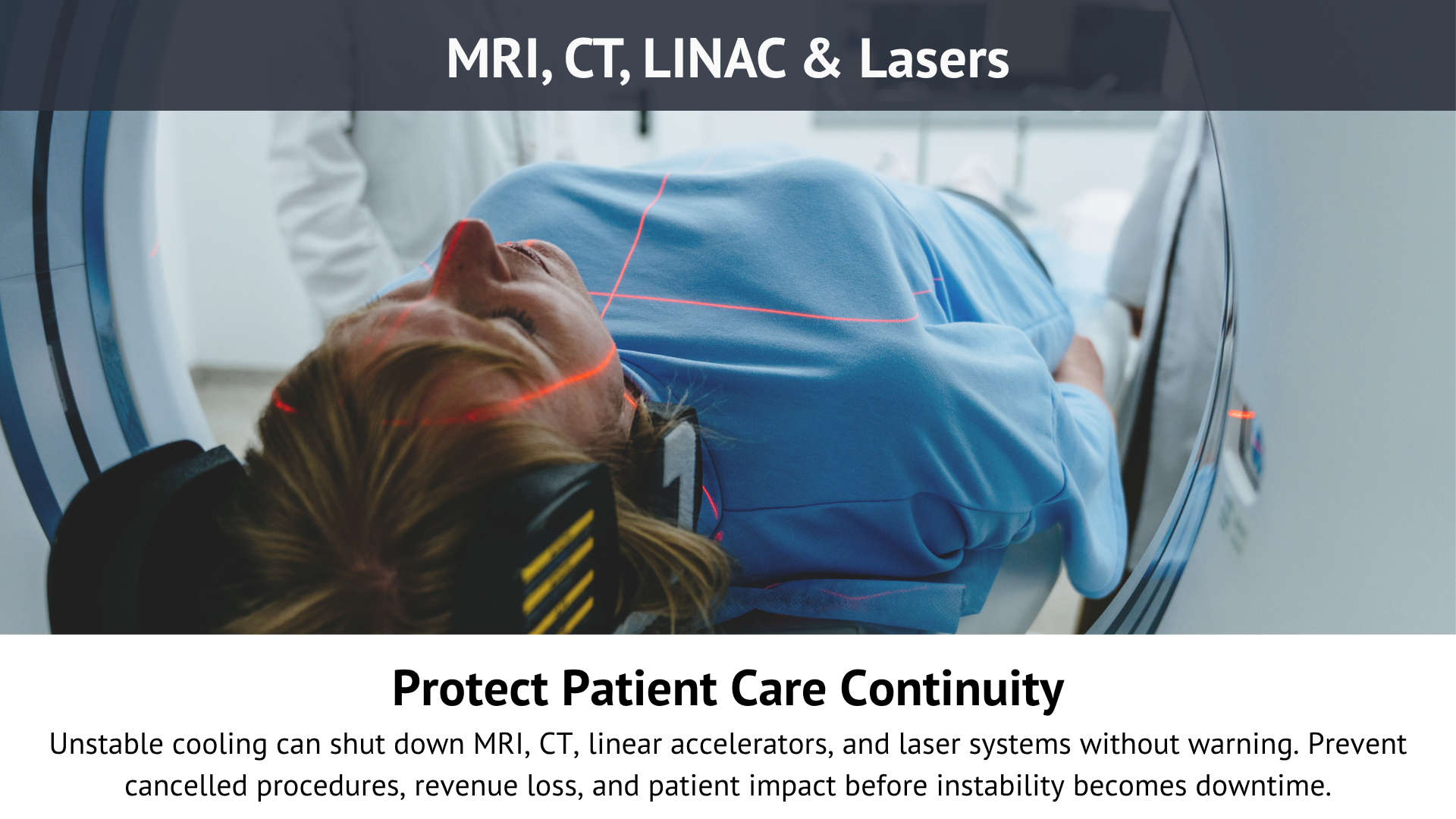 MRI, CT, LINAC & Lasers

Protect Patient Care Continuity

Unstable cooling can shut down MRI, CT, linear accelerators, and laser systems without warning. Prevent cancelled procedures, revenue loss, and patient impact before instability becomes downtime.